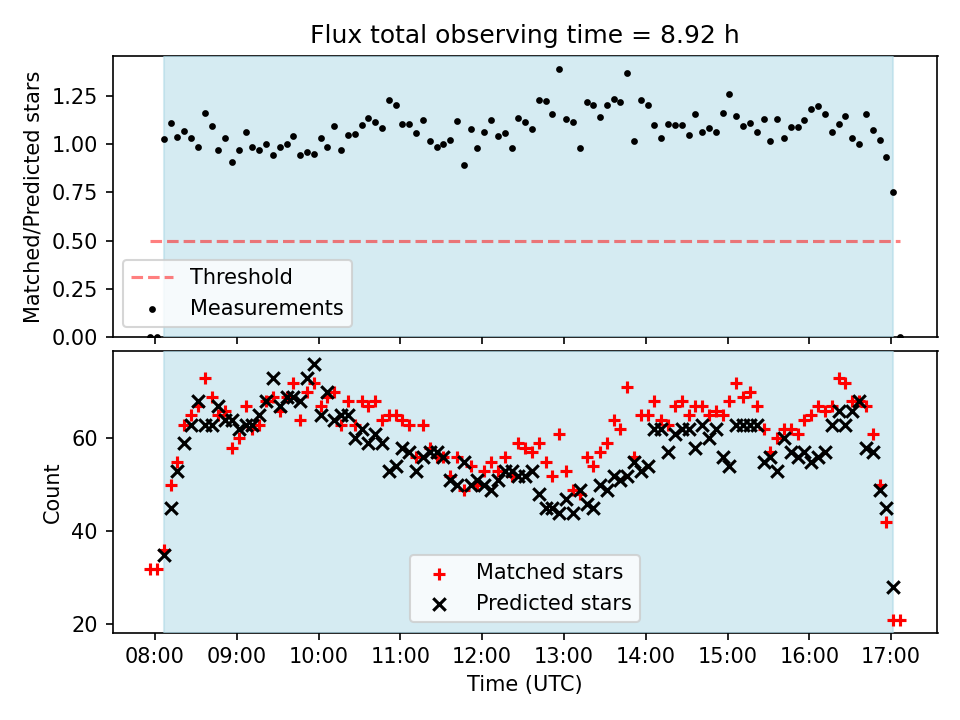 Flux total observing time = 8.92 h

Matched/Predicted stars

1.25
1.00
0.75
0.50
0.25
0.00

Threshold
Measurements

Count

60
40
20

Matched stars
Predicted stars

08:00 09:00 10:00 11:00 12:00 13:00 14:00 15:00 16:00 17:00

Time (UTC)